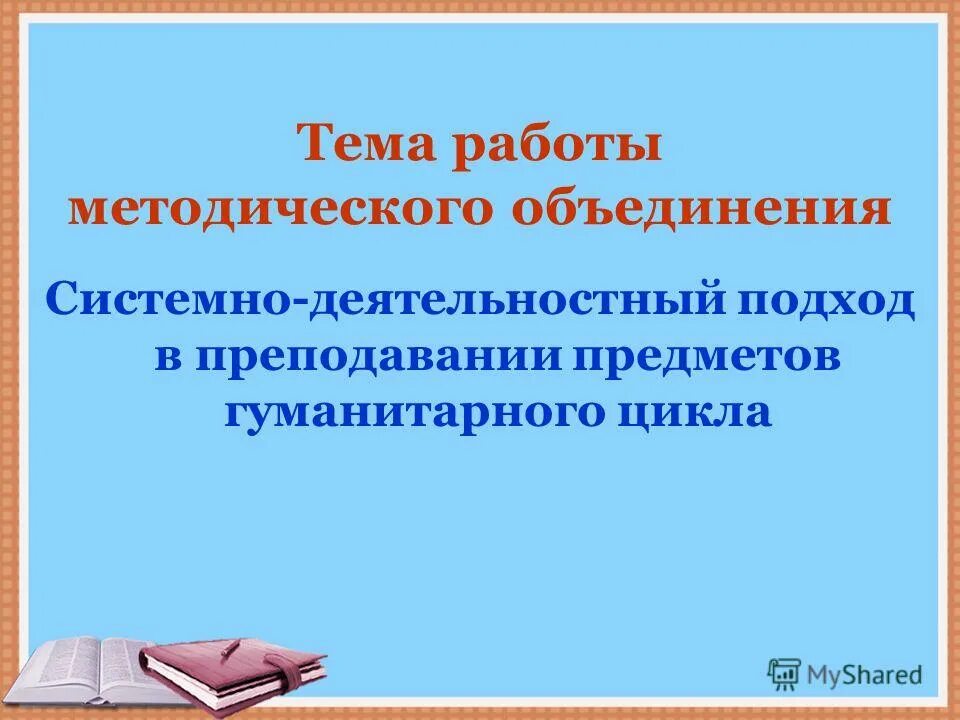 Тема работы методического объединения

Системно-деятельностный подход в преподавании предметов гуманитарного цикла

MyShared